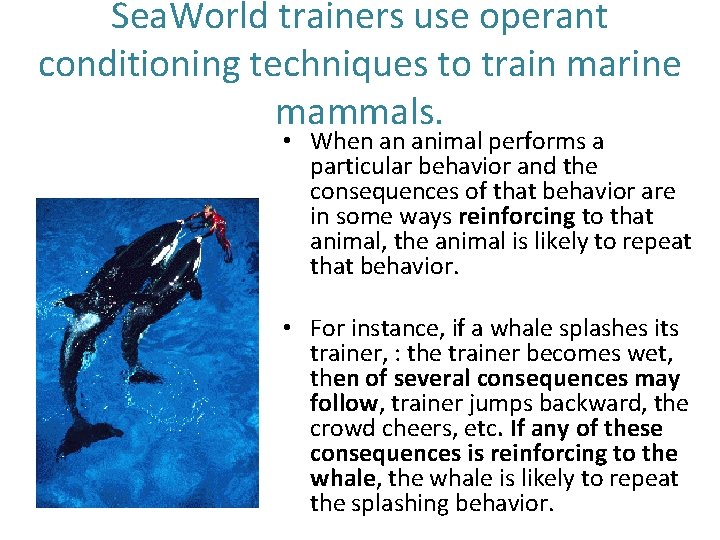 SeaWorld trainers use operant conditioning techniques to train marine mammals.

• When an animal performs a particular behavior and the consequences of that behavior are in some ways reinforcing to that animal, the animal is likely to repeat that behavior.

• For instance, if a whale splashes its trainer, : the trainer becomes wet, then of several consequences may follow, trainer jumps backward, the crowd cheers, etc. If any of these consequences is reinforcing to the whale, the whale is likely to repeat the splashing behavior.